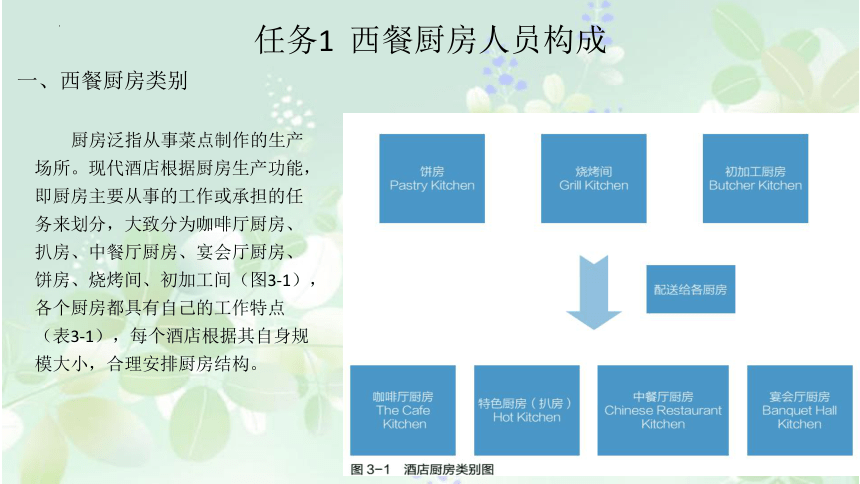 任务1 西餐厨房人员构成

一、西餐厨房类别

厨房泛指从事菜点制作的生产场所。现代酒店根据厨房生产功能，即厨房主要从事的工作或承担的任务来划分，大致分为咖啡厅厨房、扒房、中餐厅厨房、宴会厅厨房、饼房、烧烤间、初加工间（图3-1），各个厨房都具有自己的工作特点（表3-1），每个酒店根据其自身规模大小，合理安排厨房结构。

饼房
Pastry Kitchen

烧烤间
Grill Kitchen

初加工厨房
Butcher Kitchen

配送给各厨房

咖啡厅厨房
The Cafe Kitchen

特色厨房（扒房）
Hot Kitchen

中餐厅厨房
Chinese Restaurant Kitchen

宴会厅厨房
Banquet Hall Kitchen

图 3-1 酒店厨房类别图